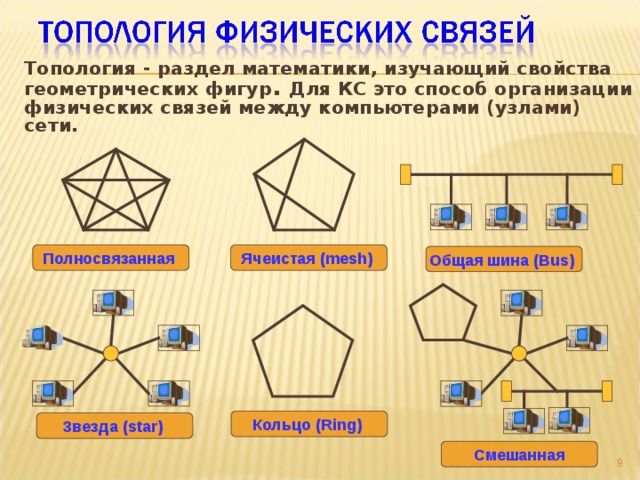 ТОПОЛОГИЯ ФИЗИЧЕСКИХ СВЯЗЕЙ

Топология - раздел математики, изучающий свойства геометрических фигур. Для КС это способ организации физических связей между компьютерами (узлами) сети.

Полносвязанная

Ячеистая (mesh)

Общая шина (Bus)

Звезда (star)

Кольцо (Ring)

Смешанная

9